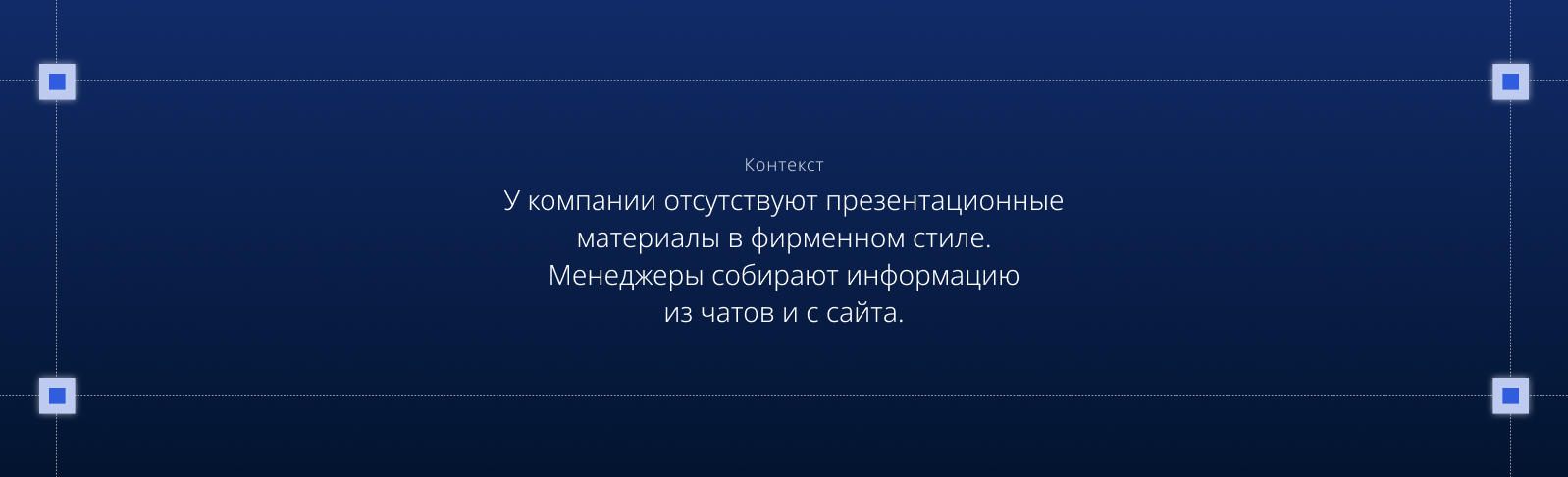 Контекст

У компании отсутствуют презентационные материалы в фирменном стиле. Менеджеры собирают информацию из чатов и с сайта.